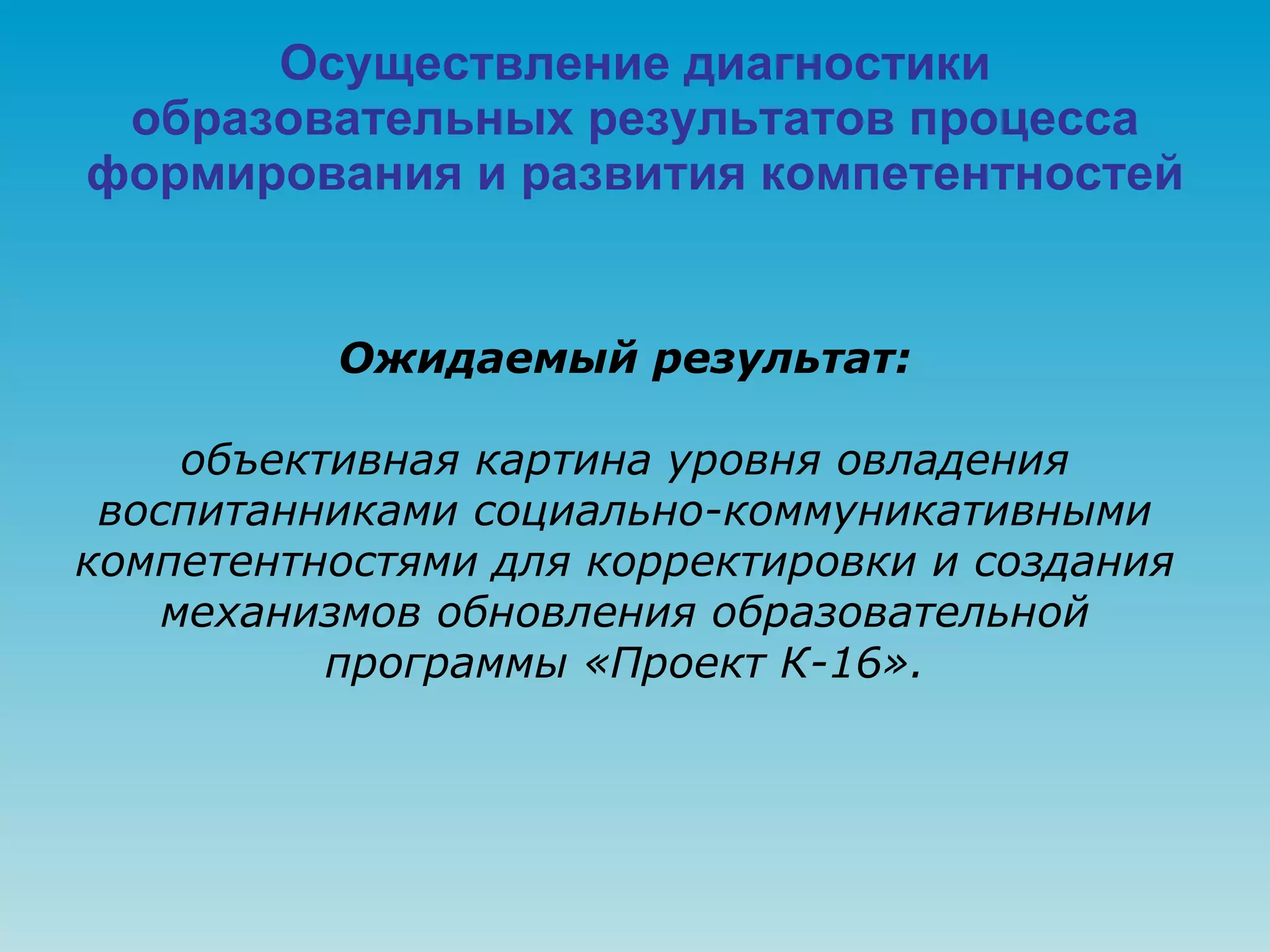 Осуществление диагностики образовательных результатов процесса формирования и развития компетентностей

Ожидаемый результат:

объективная картина уровня овладения воспитанниками социально-коммуникативными компетентностями для корректировки и создания механизмов обновления образовательной программы «Проект К-16».